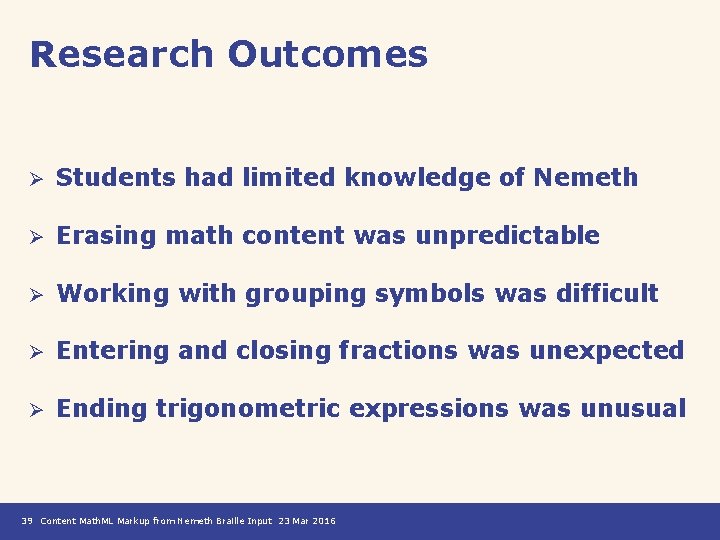 Research Outcomes

➢ Students had limited knowledge of Nemeth

➢ Erasing math content was unpredictable

➢ Working with grouping symbols was difficult

➢ Entering and closing fractions was unexpected

➢ Ending trigonometric expressions was unusual

39 Content MathML Markup from Nemeth Braille Input 23 Mar 2016